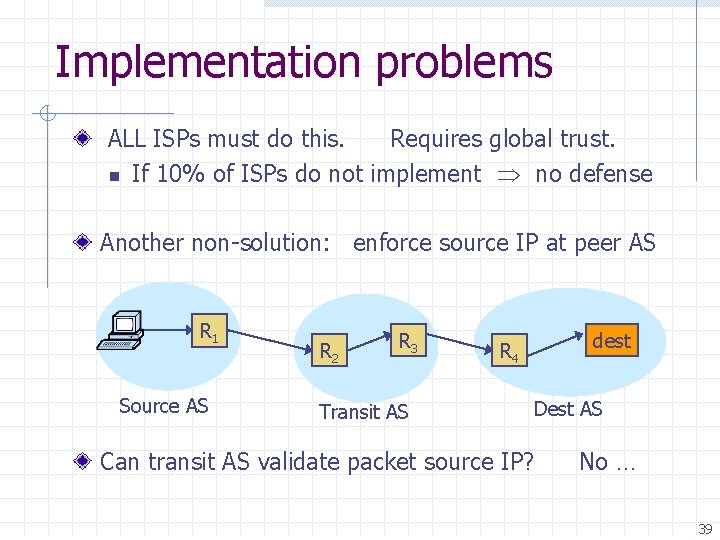 Implementation problems

ALL ISPs must do this. Requires global trust.

If 10% of ISPs do not implement $\Rightarrow$ no defense

Another non-solution: enforce source IP at peer AS

$R_1$

$R_2$

$R_3$

$R_4$

dest

Source AS

Transit AS

Dest AS

Can transit AS validate packet source IP? No …

39